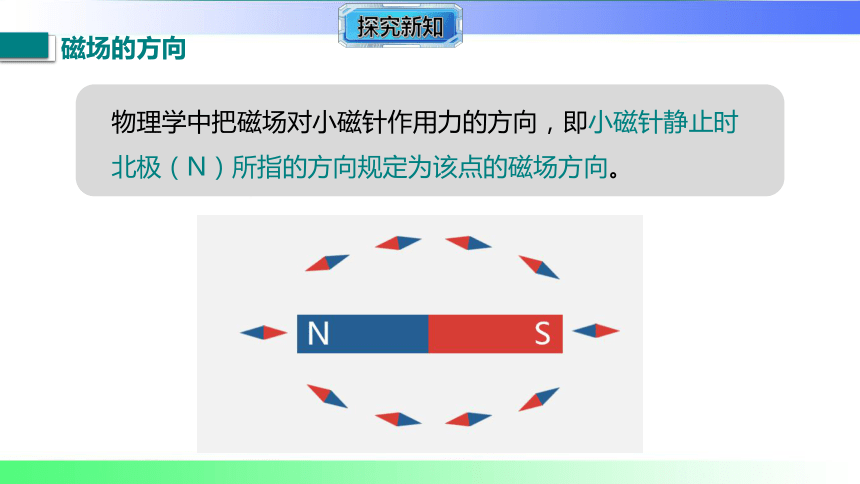 探究新知

磁场的方向

物理学中把磁场对小磁针作用力的方向，即小磁针静止时北极（N）所指的方向规定为该点的磁场方向。

N

S